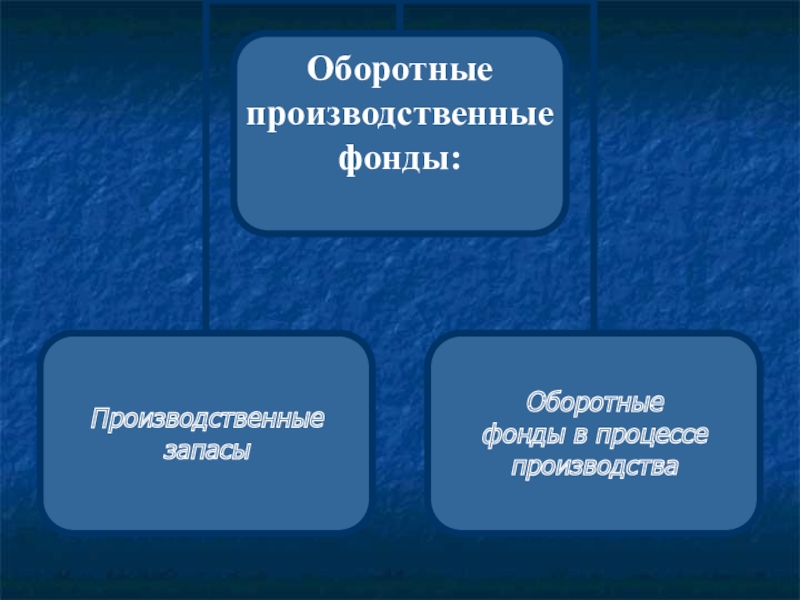 Оборотные производственные фонды:

Производственные запасы

Оборотные фонды в процессе производства